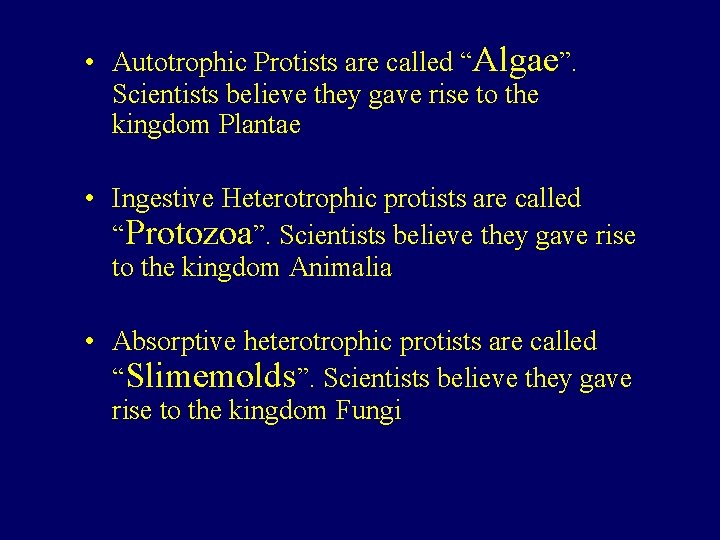 • Autotrophic Protists are called “Algae”. Scientists believe they gave rise to the kingdom Plantae

• Ingestive Heterotrophic protists are called “Protozoa”. Scientists believe they gave rise to the kingdom Animalia

• Absorptive heterotrophic protists are called “Slimemolds”. Scientists believe they gave rise to the kingdom Fungi